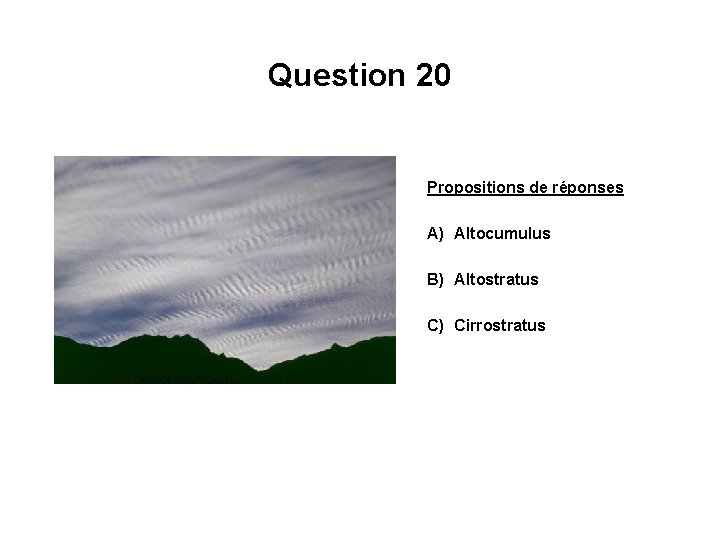 Question 20

Propositions de réponses

A) Altocumulus

B) Altostratus

C) Cirrostratus